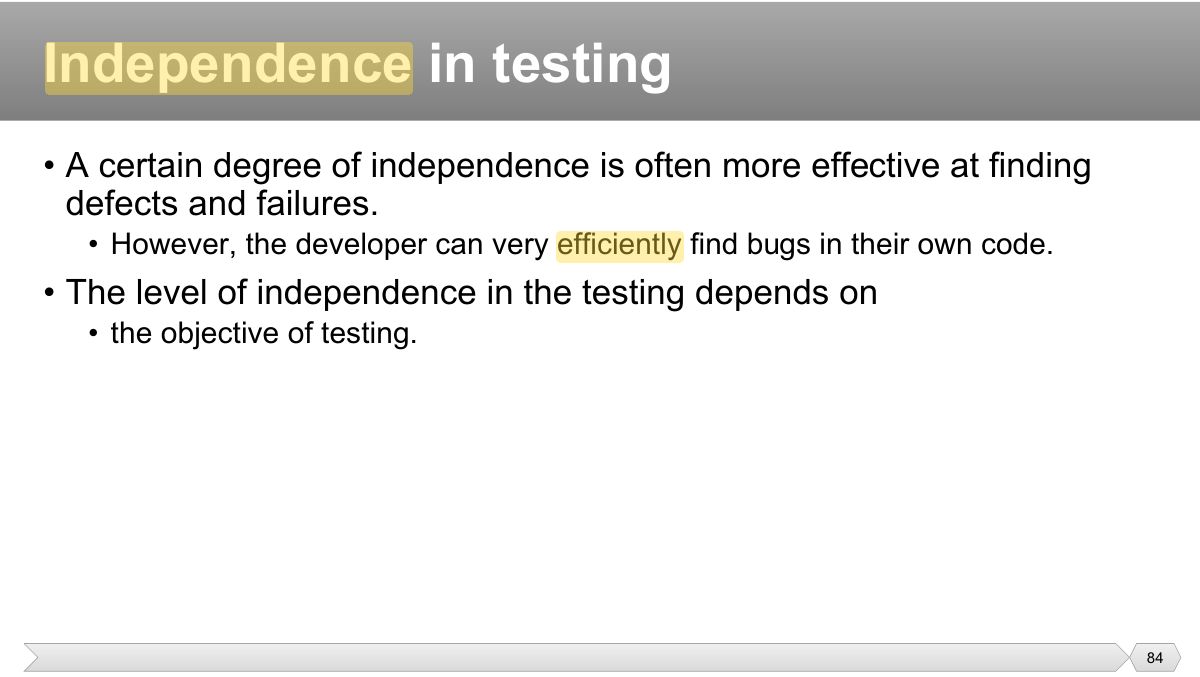 Independence in testing

• A certain degree of independence is often more effective at finding defects and failures.

• However, the developer can very efficiently find bugs in their own code.

• The level of independence in the testing depends on

• the objective of testing.

84